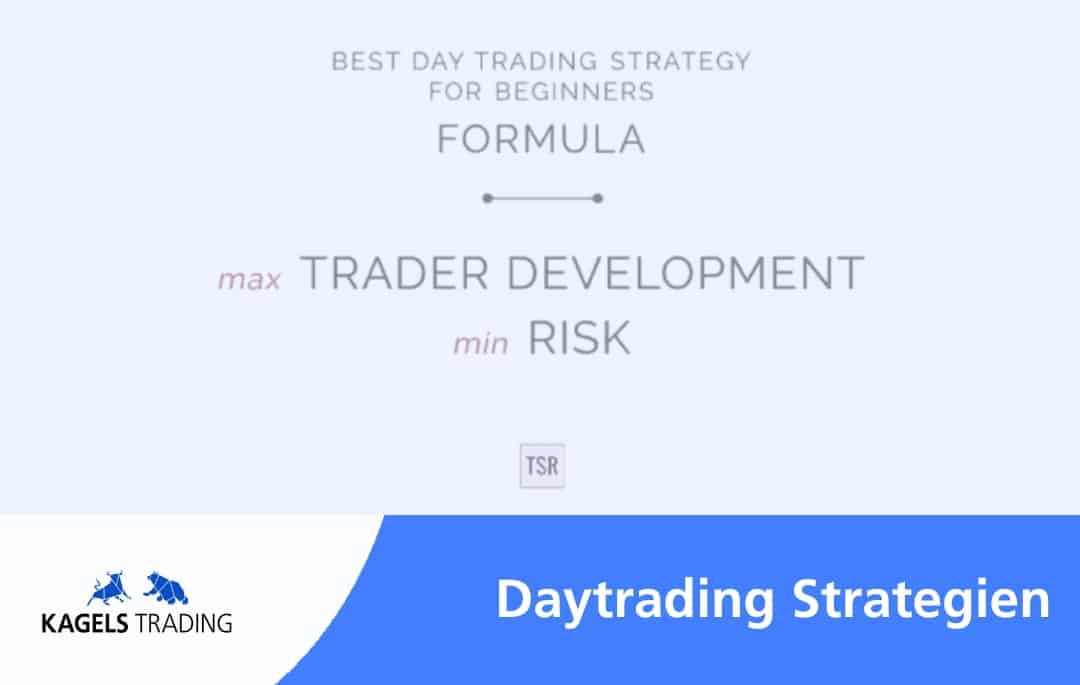 BEST DAY TRADING STRATEGY
FOR BEGINNERS
FORMULA

max TRADER DEVELOPMENT
min RISK

TSR

KAGELS TRADING

Daytrading Strategien